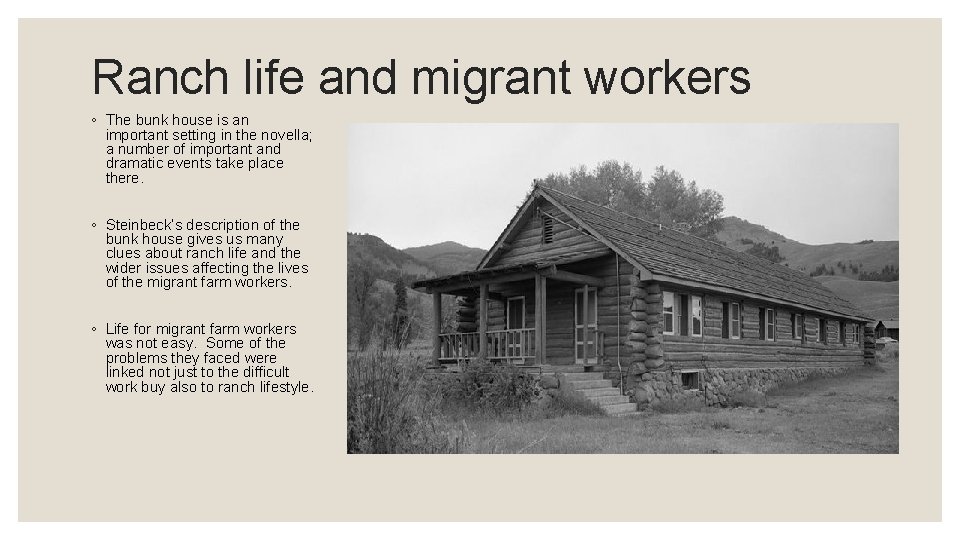 Ranch life and migrant workers

◦ The bunk house is an important setting in the novella; a number of important and dramatic events take place there.

◦ Steinbeck's description of the bunk house gives us many clues about ranch life and the wider issues affecting the lives of the migrant farm workers.

◦ Life for migrant farm workers was not easy. Some of the problems they faced were linked not just to the difficult work buy also to ranch lifestyle.